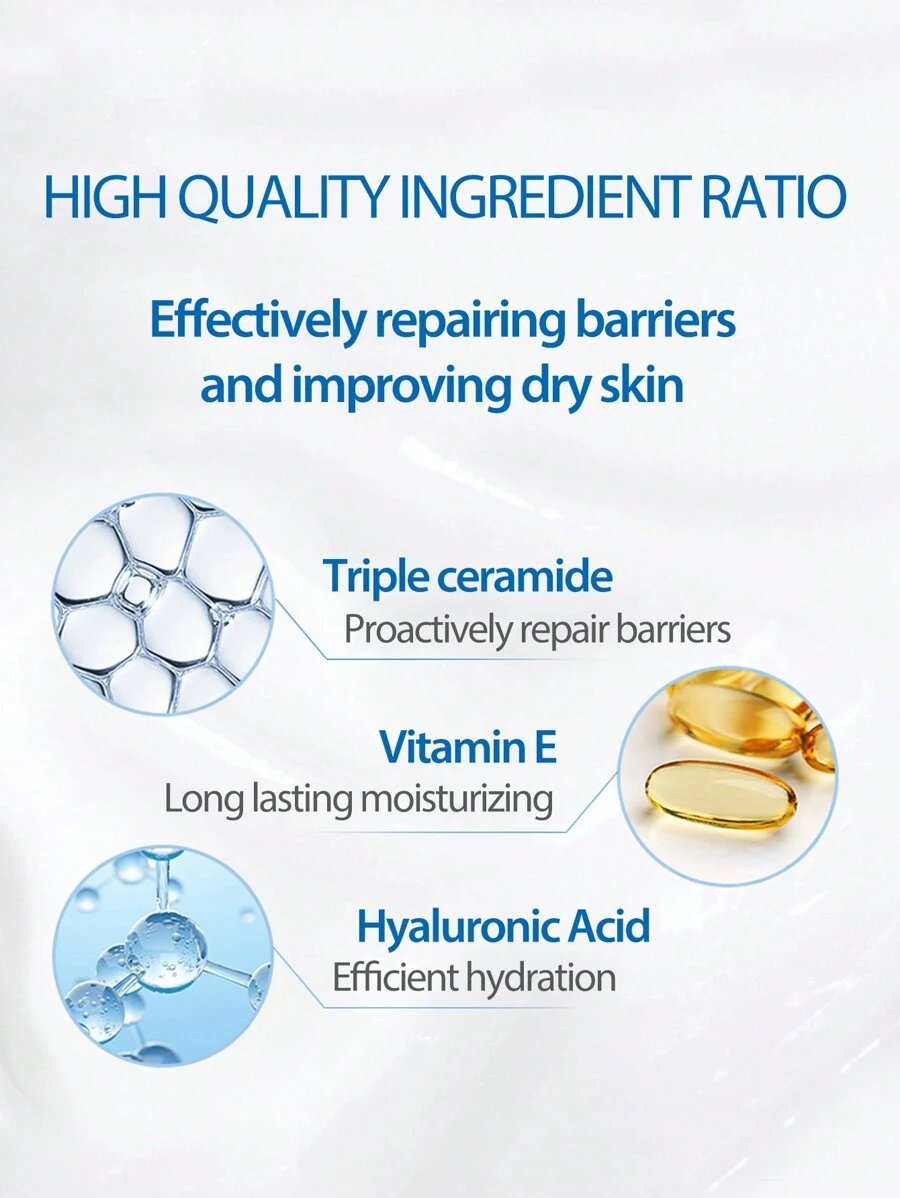 HIGH QUALITY INGREDIENT RATIO

Effectively repairing barriers and improving dry skin

Triple ceramide
Proactively repair barriers

Vitamin E
Long lasting moisturizing

Hyaluronic Acid
Efficient hydration